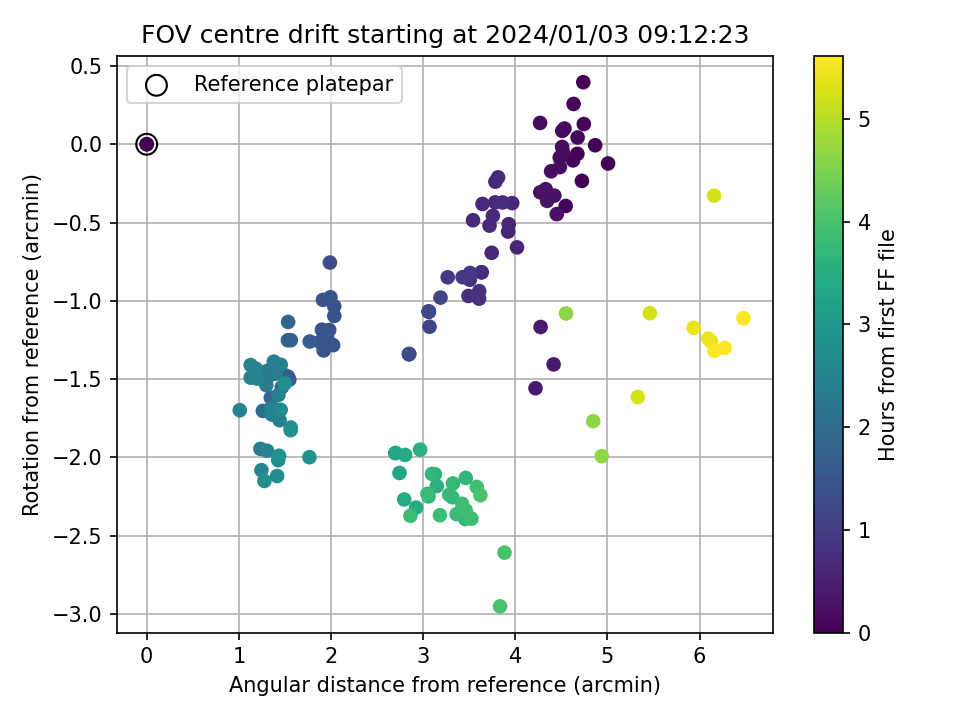 FOV centre drift starting at 2024/01/03 09:12:23

Reference platepar

Rotation from reference (arcmin)

0.5
0.0
−0.5
−1.0
−1.5
−2.0
−2.5
−3.0

0
1
2
3
4
5
6

Angular distance from reference (arcmin)

Hours from first FF file

0
1
2
3
4
5